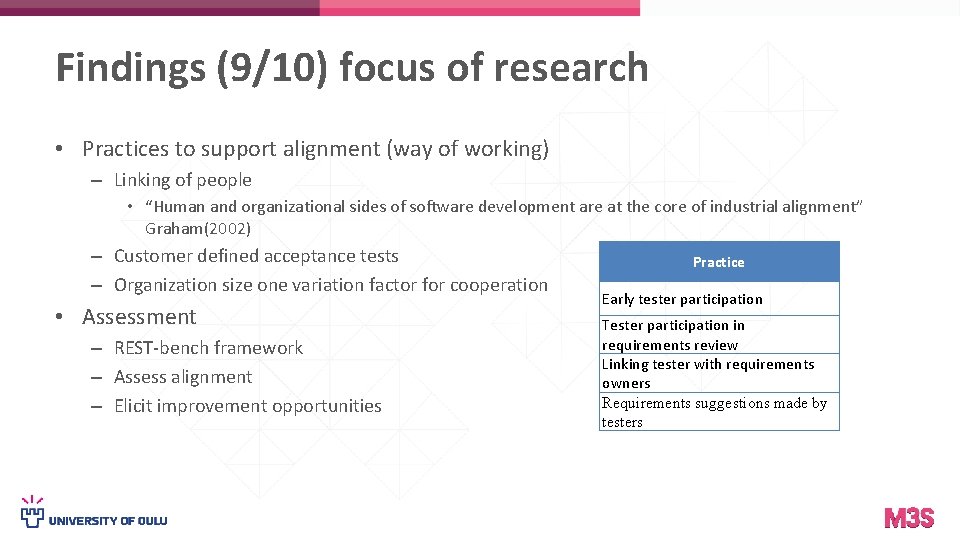 Findings (9/10) focus of research

• Practices to support alignment (way of working)

– Linking of people

• "Human and organizational sides of software development are at the core of industrial alignment" Graham(2002)

– Customer defined acceptance tests

– Organization size one variation factor for cooperation

• Assessment

– REST-bench framework

– Assess alignment

– Elicit improvement opportunities

| Practice |
|---|
| Early tester participation |
| Tester participation in requirements review |
| Linking tester with requirements owners |
| Requirements suggestions made by testers |

UNIVERSITY OF OULU

M3S